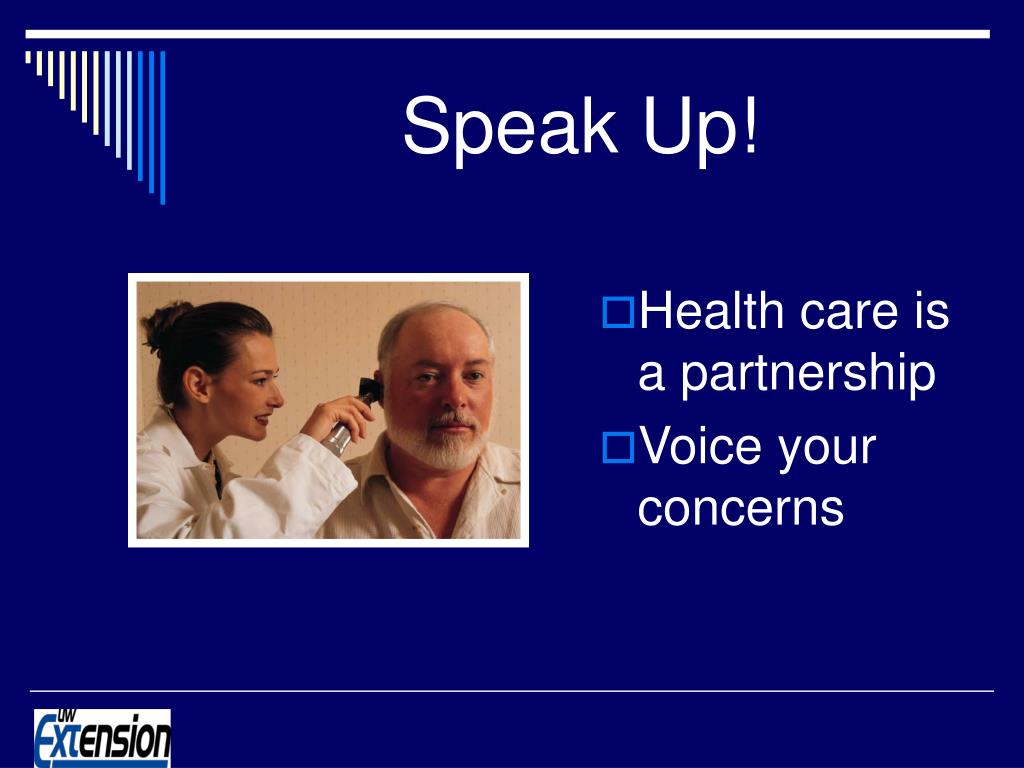 Speak Up!

Health care is a partnership

Voice your concerns

UW Extension